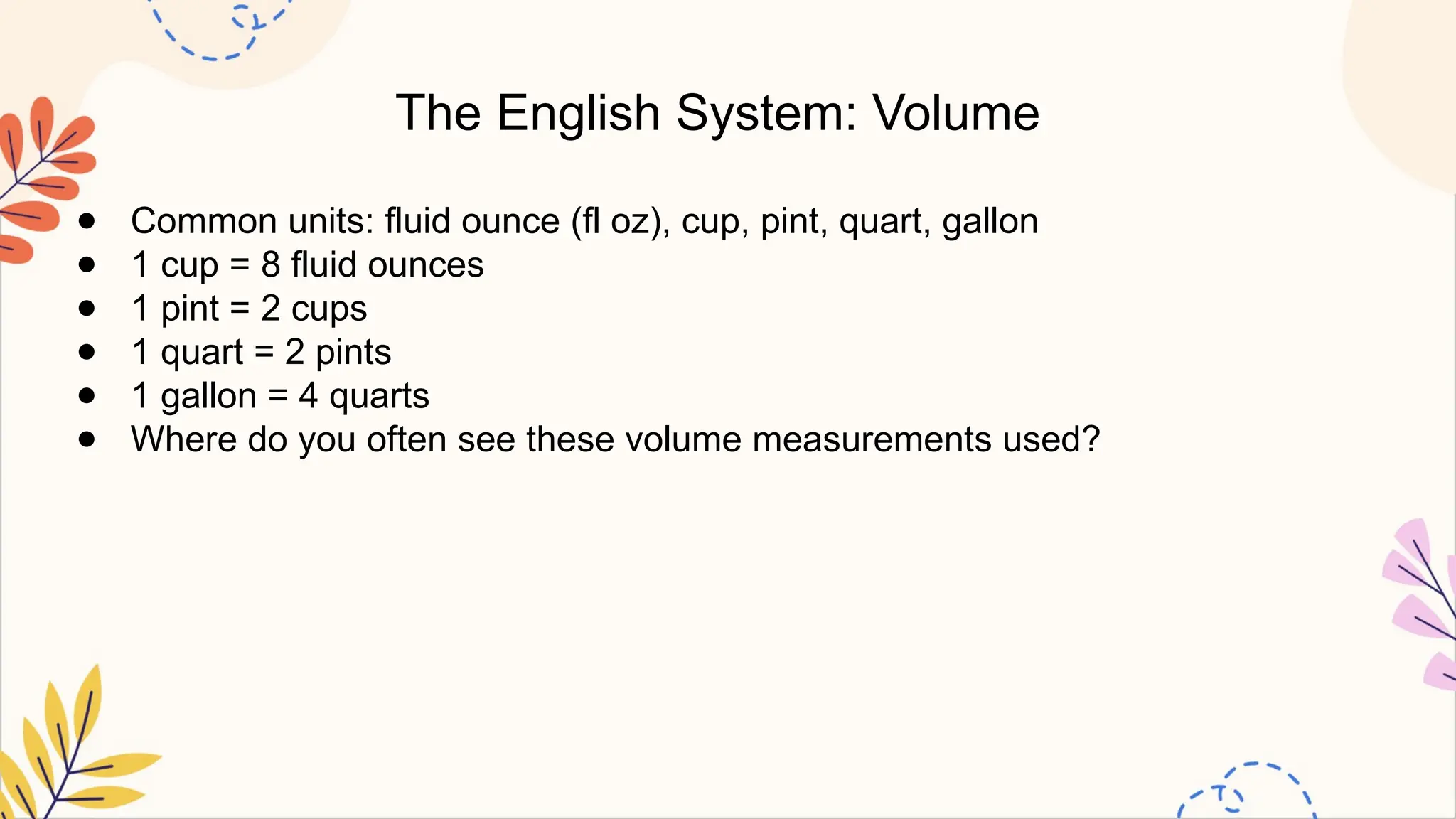 The English System: Volume

- Common units: fluid ounce (fl oz), cup, pint, quart, gallon
- 1 cup = 8 fluid ounces
- 1 pint = 2 cups
- 1 quart = 2 pints
- 1 gallon = 4 quarts
- Where do you often see these volume measurements used?